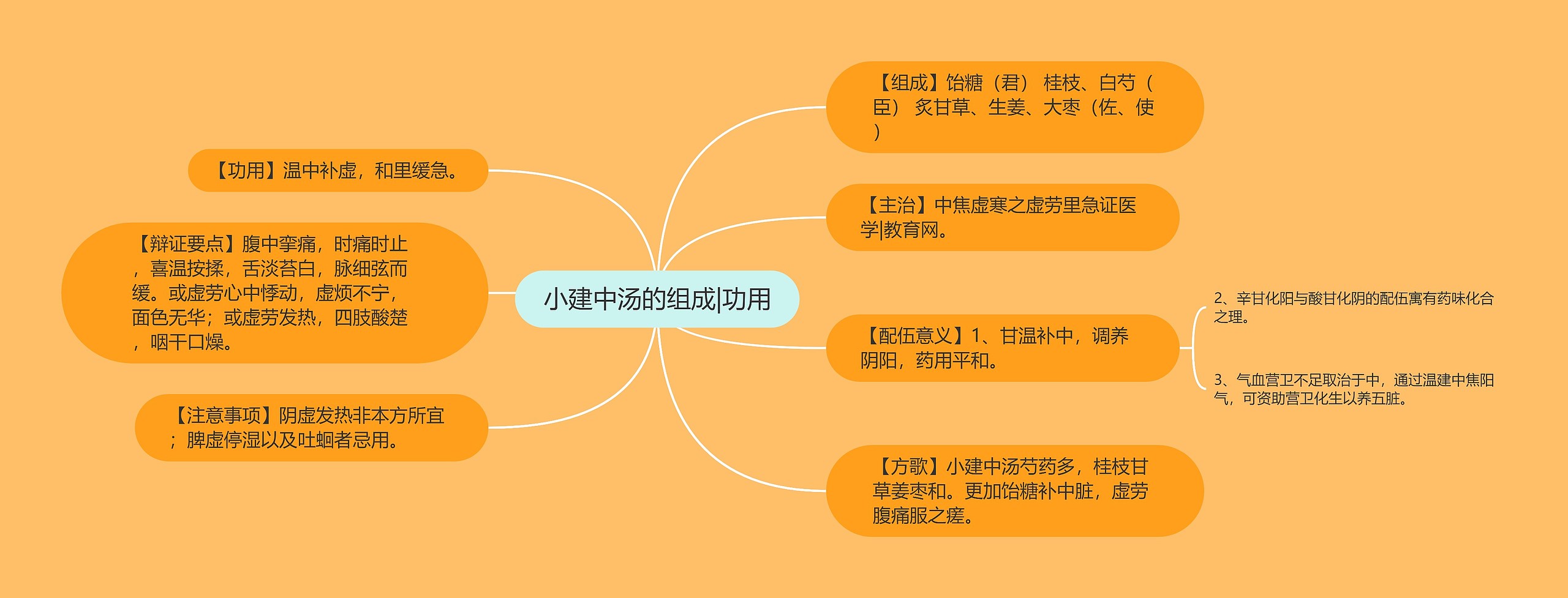 小建中汤的组成|功用

【组成】饴糖（君） 桂枝、白芍（臣） 炙甘草、生姜、大枣（佐、使）

【主治】中焦虚寒之虚劳里急证医学|教育网。

【配伍意义】1、甘温补中，调养阴阳，药用平和。

2、辛甘化阳与酸甘化阴的配伍寓有药味化合之理。

3、气血营卫不足取治于中，通过温建中焦阳气，可资助营卫化生以养五脏。

【方歌】小建中汤芍药多，桂枝甘草姜枣和。更加饴糖补中脏，虚劳腹痛服之瘥。

【功用】温中补虚，和里缓急。

【辩证要点】腹中挛痛，时痛时止，喜温按揉，舌淡苔白，脉细弦而缓。或虚劳心中悸动，虚烦不宁，面色无华；或虚劳发热，四肢酸楚，咽干口燥。

【注意事项】阴虚发热非本方所宜；脾虚停湿以及吐蛔者忌用。